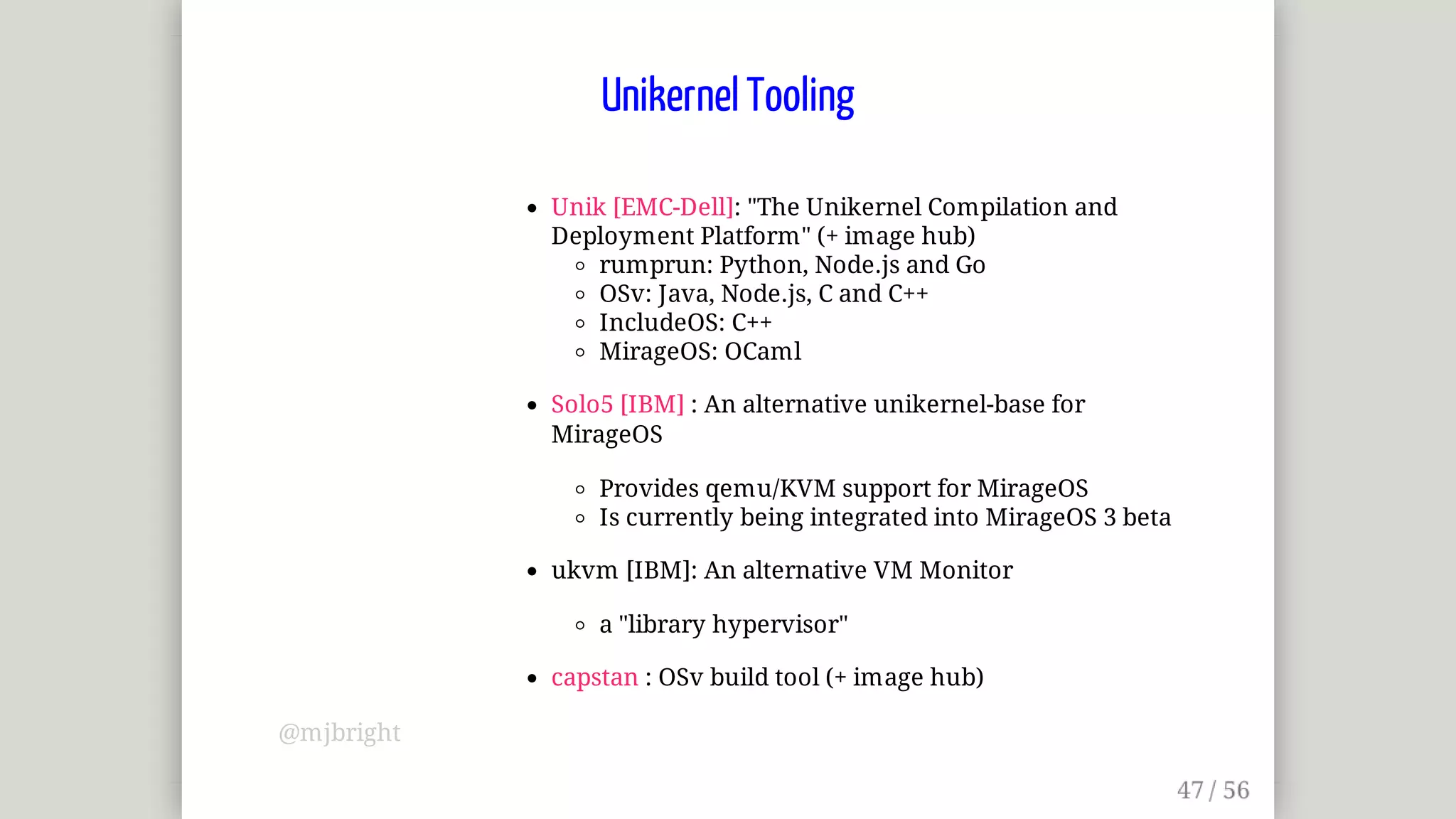 Unikernel Tooling

- Unik [EMC-Dell]: "The Unikernel Compilation and Deployment Platform" (+ image hub)
  - rumprun: Python, Node.js and Go
  - OSv: Java, Node.js, C and C++
  - IncludeOS: C++
  - MirageOS: OCaml

- Solo5 [IBM] : An alternative unikernel-base for MirageOS

  - Provides qemu/KVM support for MirageOS
  - Is currently being integrated into MirageOS 3 beta

- ukvm [IBM]: An alternative VM Monitor

  - a "library hypervisor"

- capstan : OSv build tool (+ image hub)

@mjbright

47 / 56